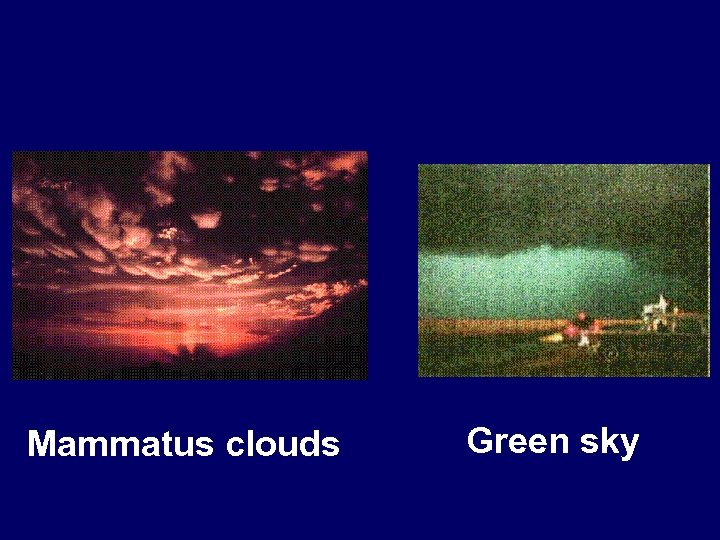 Mammatus clouds

Green sky